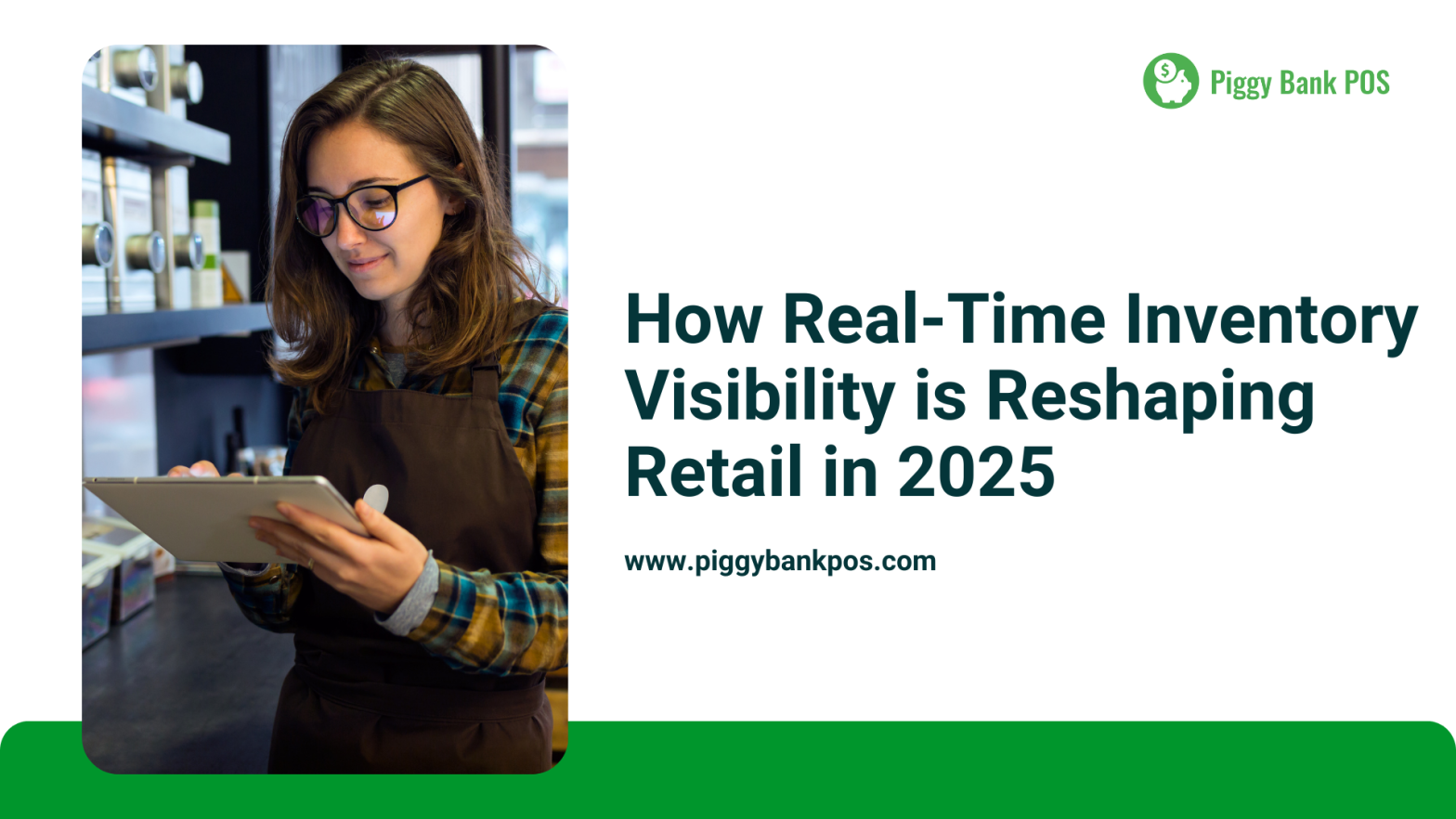 Piggy Bank POS

How Real-Time Inventory Visibility is Reshaping Retail in 2025

www.piggybankpos.com